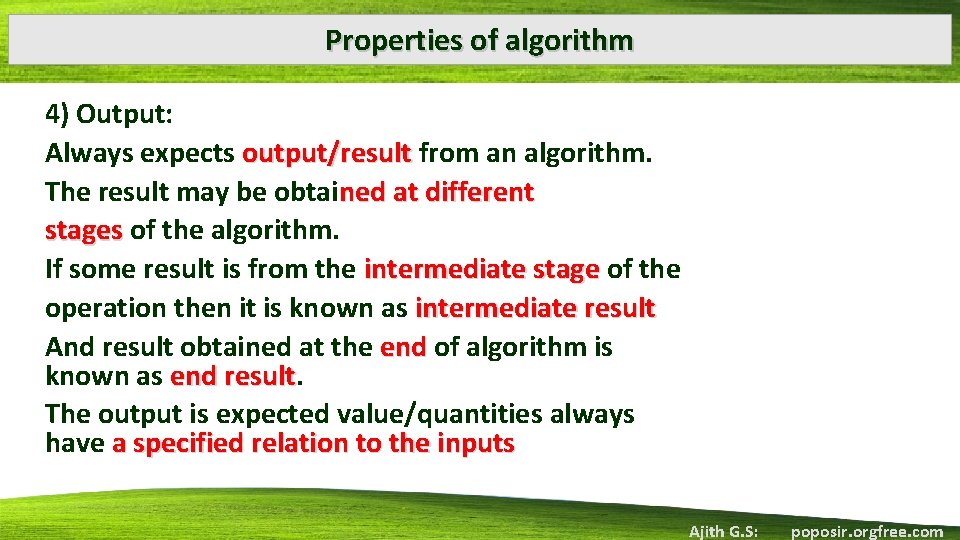 Properties of algorithm

4) Output:
Always expects output/result from an algorithm.
The result may be obtained at different stages of the algorithm.
If some result is from the intermediate stage of the operation then it is known as intermediate result
And result obtained at the end of algorithm is known as end result.
The output is expected value/quantities always have a specified relation to the inputs

Ajith G.S:    poposir.orgfree.com